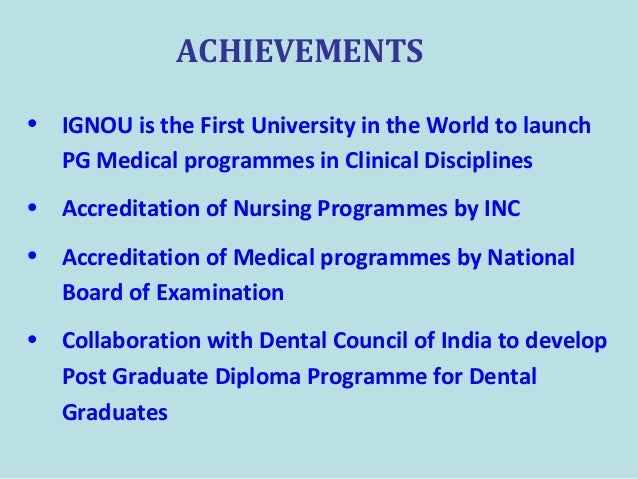 ACHIEVEMENTS

• IGNOU is the First University in the World to launch PG Medical programmes in Clinical Disciplines

• Accreditation of Nursing Programmes by INC

• Accreditation of Medical programmes by National Board of Examination

• Collaboration with Dental Council of India to develop Post Graduate Diploma Programme for Dental Graduates